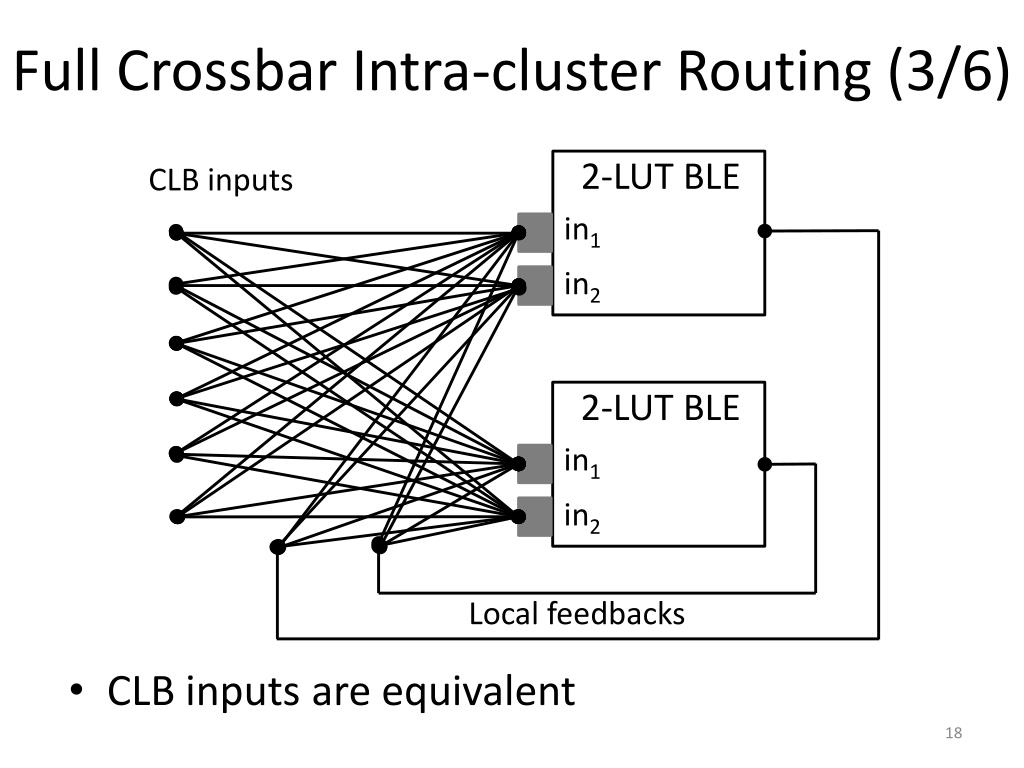 Full Crossbar Intra-cluster Routing (3/6)

CLB inputs

2-LUT BLE

$in_1$

$in_2$

2-LUT BLE

$in_1$

$in_2$

Local feedbacks

• CLB inputs are equivalent

18